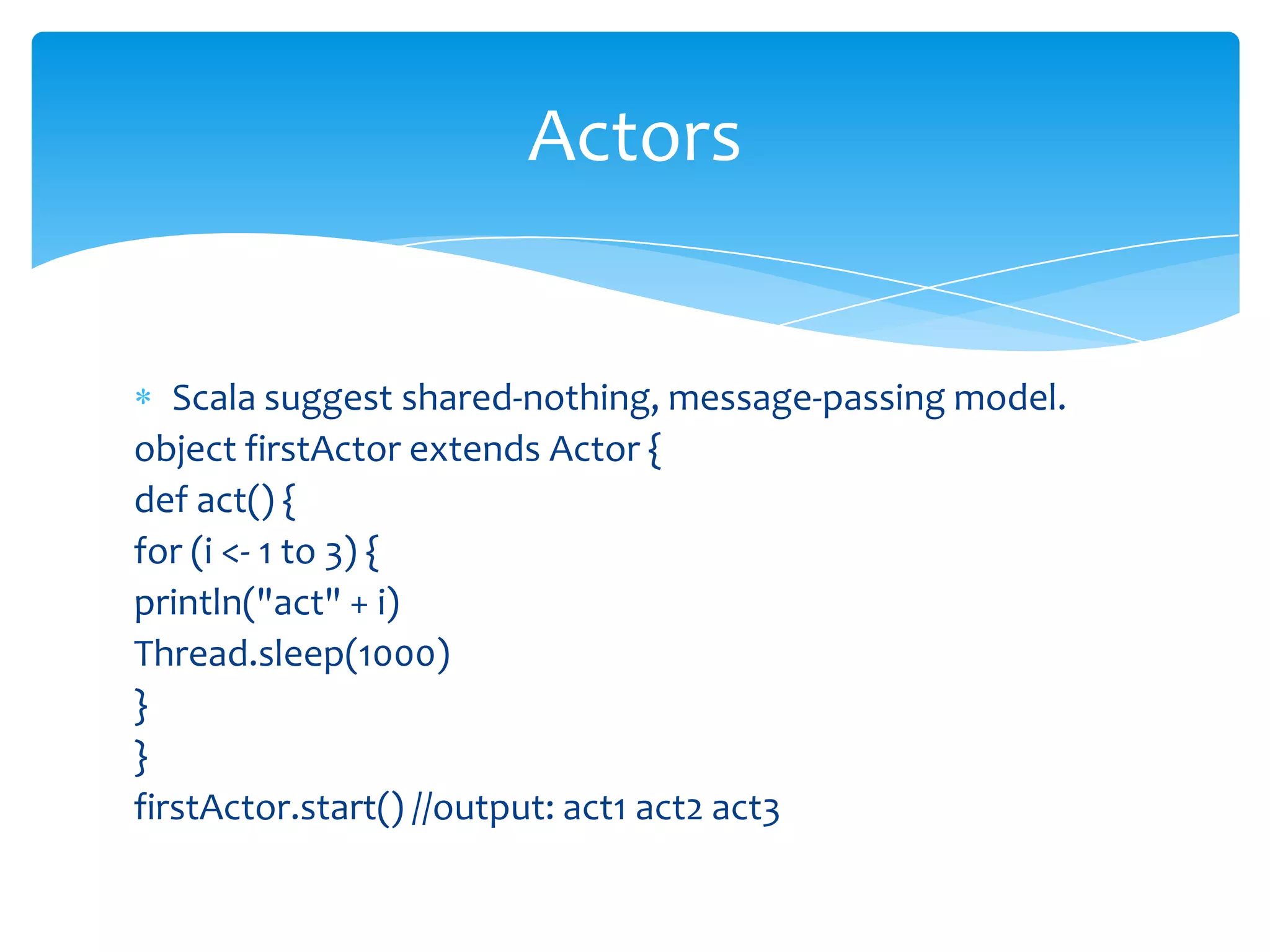 Actors

* Scala suggest shared-nothing, message-passing model.
object firstActor extends Actor {
def act() {
for (i <- 1 to 3) {
println("act" + i)
Thread.sleep(1000)
}
}
firstActor.start() //output: act1 act2 act3